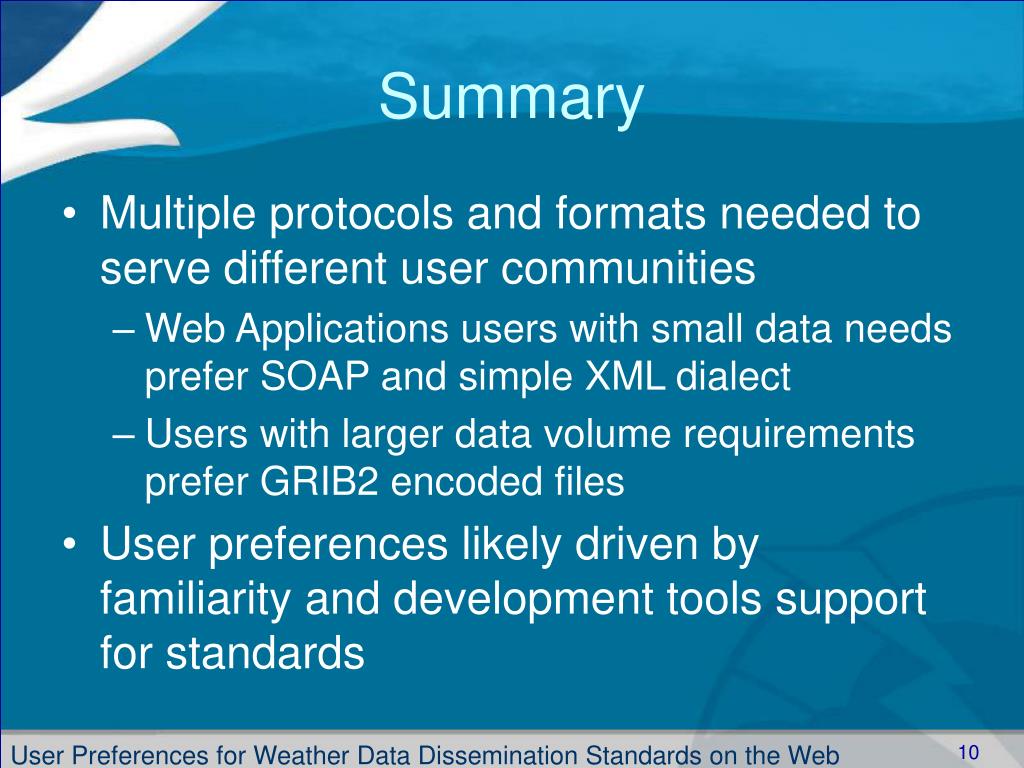 Summary

• Multiple protocols and formats needed to serve different user communities
– Web Applications users with small data needs prefer SOAP and simple XML dialect
– Users with larger data volume requirements prefer GRIB2 encoded files
• User preferences likely driven by familiarity and development tools support for standards

User Preferences for Weather Data Dissemination Standards on the Web

10